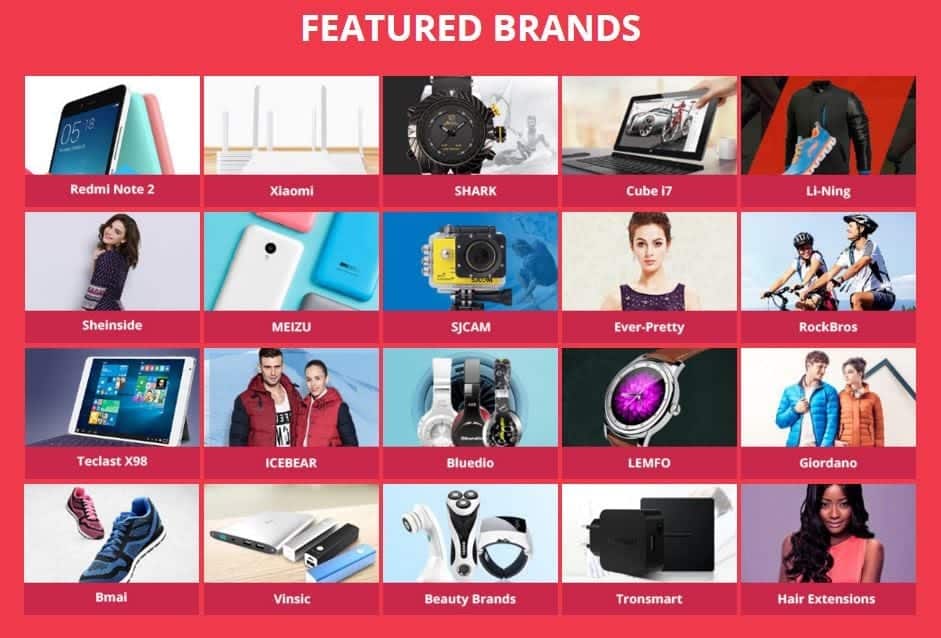 FEATURED BRANDS

Redmi Note 2

Xiaomi

SHARK

Cube I7

Li-Ning

Sheinside

MEIZU

SJCAM

Ever-Pretty

RockBros

Teclast X98

ICEBEAR

Bluedio

LEMFO

Giordano

Bmai

Vinsic

Beauty Brands

Tronsmart

Hair Extensions